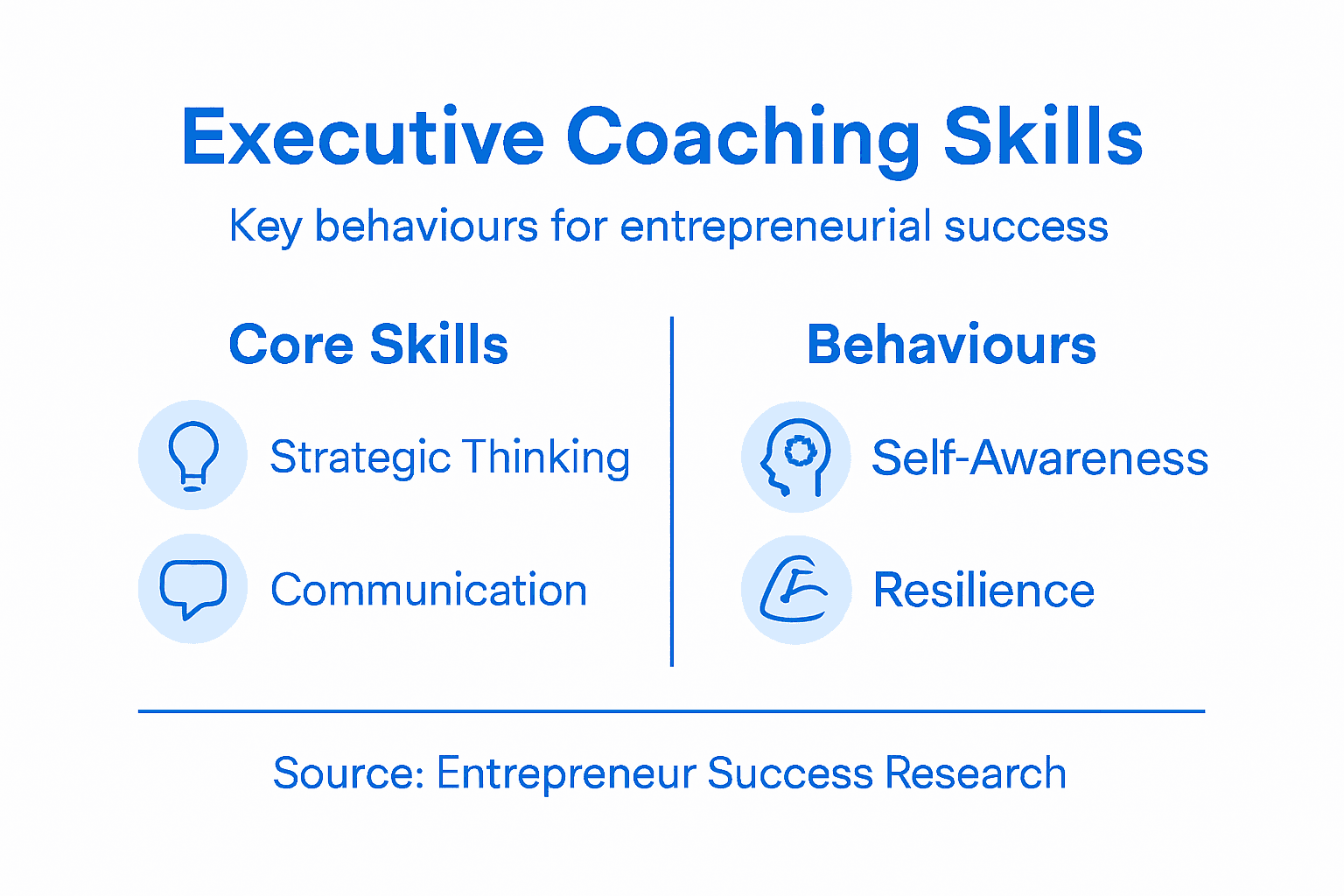 Executive Coaching Skills

Key behaviours for entrepreneurial success

Core Skills

Strategic Thinking

Communication

Behaviours

Self-Awareness

Resilience

Source: Entrepreneur Success Research